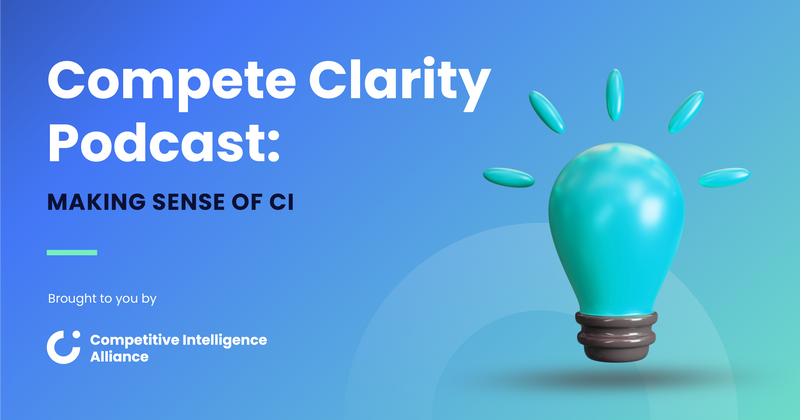 Compete Clarity Podcast:

MAKING SENSE OF CI

Brought to you by

Competitive Intelligence Alliance